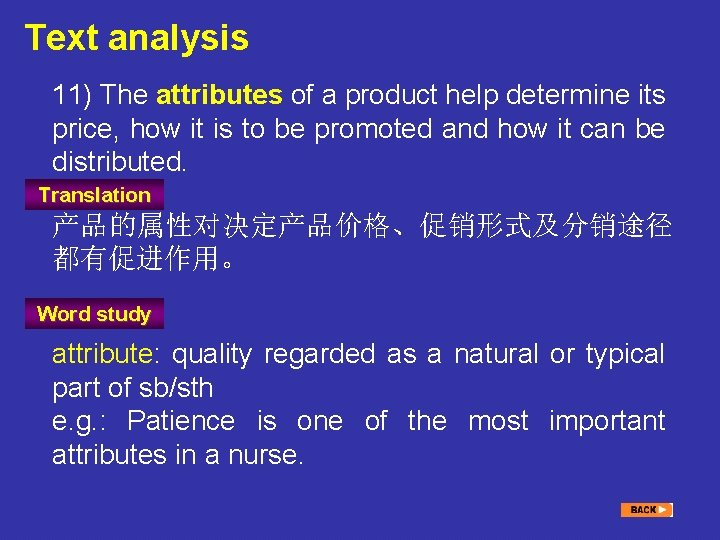 Text analysis

11) The attributes of a product help determine its price, how it is to be promoted and how it can be distributed.

Translation

产品的属性对决定产品价格、促销形式及分销途径都有促进作用。

Word study

attribute: quality regarded as a natural or typical part of sb/sth
e.g.: Patience is one of the most important attributes in a nurse.

BACK